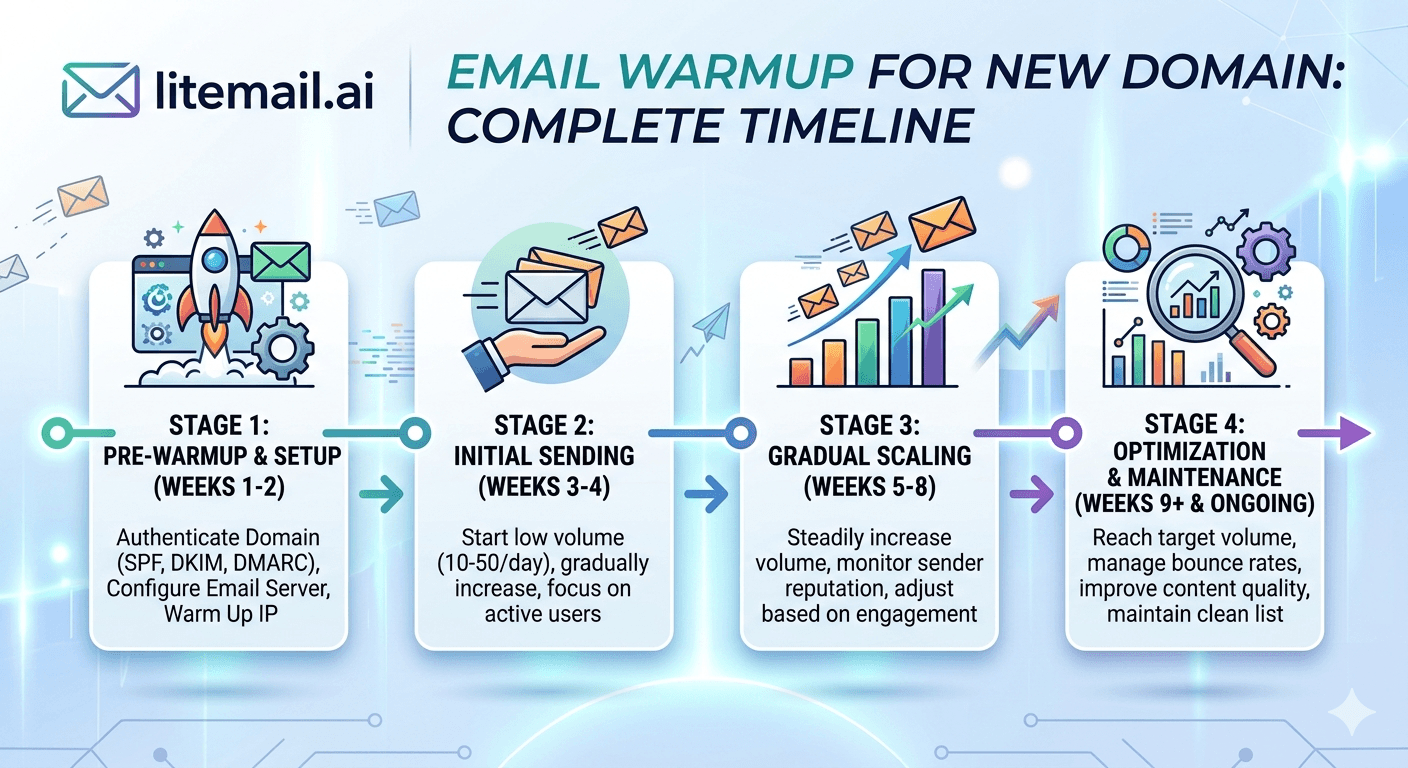 litemail.ai

EMAIL WARMUP FOR NEW DOMAIN: COMPLETE TIMELINE

STAGE 1: PRE-WARMUP & SETUP (WEEKS 1-2)

Authenticate Domain (SPF, DKIM, DMARC), Configure Email Server, Warm Up IP

STAGE 2: INITIAL SENDING (WEEKS 3-4)

Start low volume (10-50/day), gradually increase, focus on active users

STAGE 3: GRADUAL SCALING (WEEKS 5-8)

Steadily increase volume, monitor sender reputation, adjust based on engagement

STAGE 4: OPTIMIZATION & MAINTENANCE (WEEKS 9+ & ONGOING)

Reach target volume, manage bounce rates, improve content quality, maintain clean list